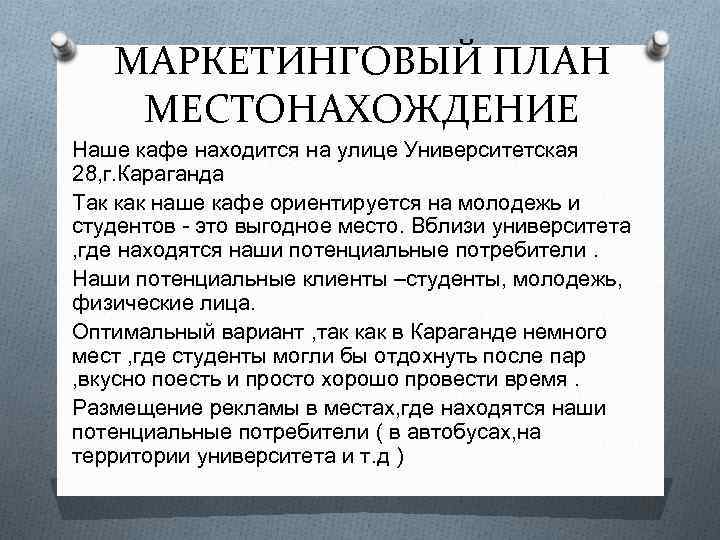 МАРКЕТИНГОВЫЙ ПЛАН МЕСТОНАХОЖДЕНИЕ

Наше кафе находится на улице Университетская 28,г.Караганда

Так как наше кафе ориентируется на молодежь и студентов - это выгодное место. Вблизи университета ,где находятся наши потенциальные потребители .

Наши потенциальные клиенты –студенты, молодежь, физические лица.

Оптимальный вариант ,так как в Караганде немного мест ,где студенты могли бы отдохнуть после пар ,вкусно поесть и просто хорошо провести время .

Размещение рекламы в местах,где находятся наши потенциальные потребители ( в автобусах,на территории университета и т.д )